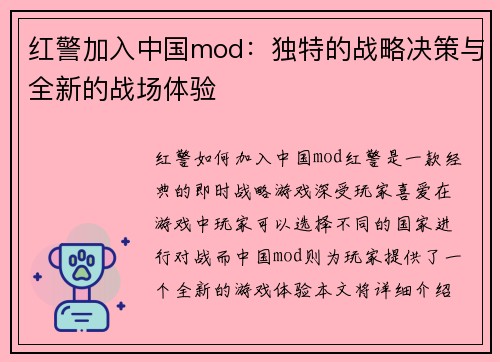 红警加入中国mod：独特的战略决策与全新的战场体验

红警如何加入中国mod红警是一款经典的即时战略游戏深受玩家喜爱在游戏中玩家可以选择不同的国家进行对战而中国mod则为玩家提供了一个全新的游戏体验本文将详细介绍